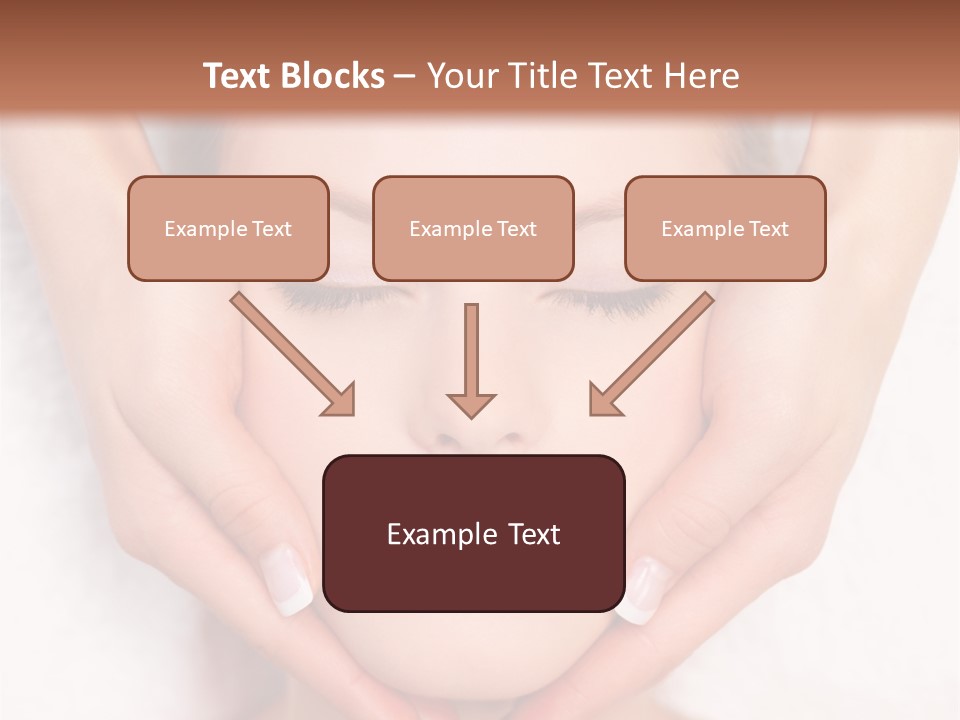 Text Blocks – Your Title Text Here

Example Text

Example Text

Example Text

Example Text